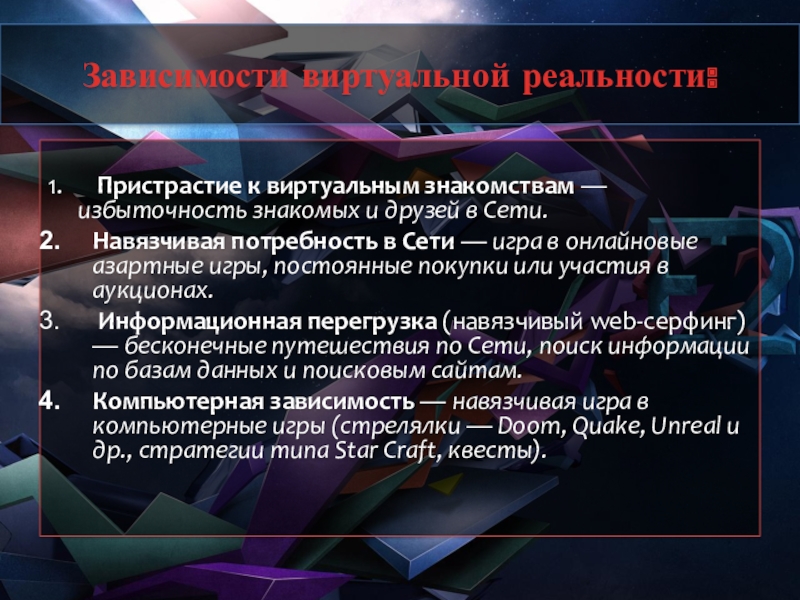 Зависимости виртуальной реальности:

1. Пристрастие к виртуальным знакомствам — избыточность знакомых и друзей в Сети.

2. Навязчивая потребность в Сети — игра в онлайновые азартные игры, постоянные покупки или участия в аукционах.

3. Информационная перегрузка (навязчивый web-серфинг) — бесконечные путешествия по Сети, поиск информации по базам данных и поисковым сайтам.

4. Компьютерная зависимость — навязчивая игра в компьютерные игры (стрелялки — Doom, Quake, Unreal и др., стратегии типа Star Craft, квесты).